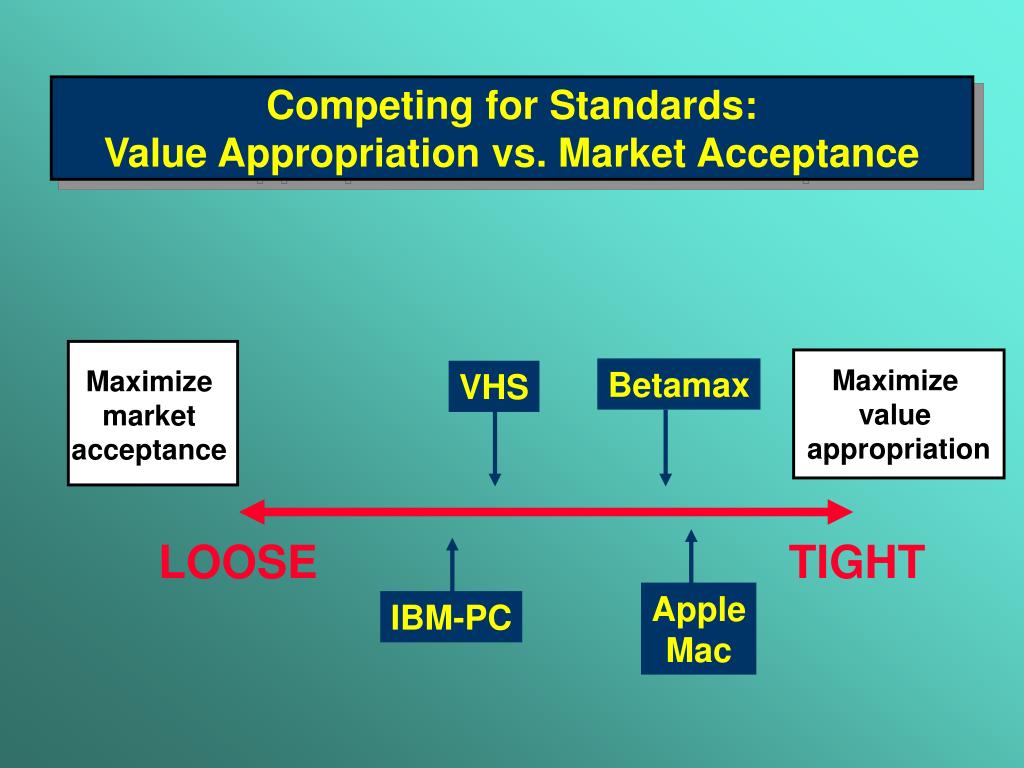 Competing for Standards:
Value Appropriation vs. Market Acceptance

Maximize market acceptance

VHS

Betamax

Maximize value appropriation

LOOSE

TIGHT

IBM-PC

Apple Mac